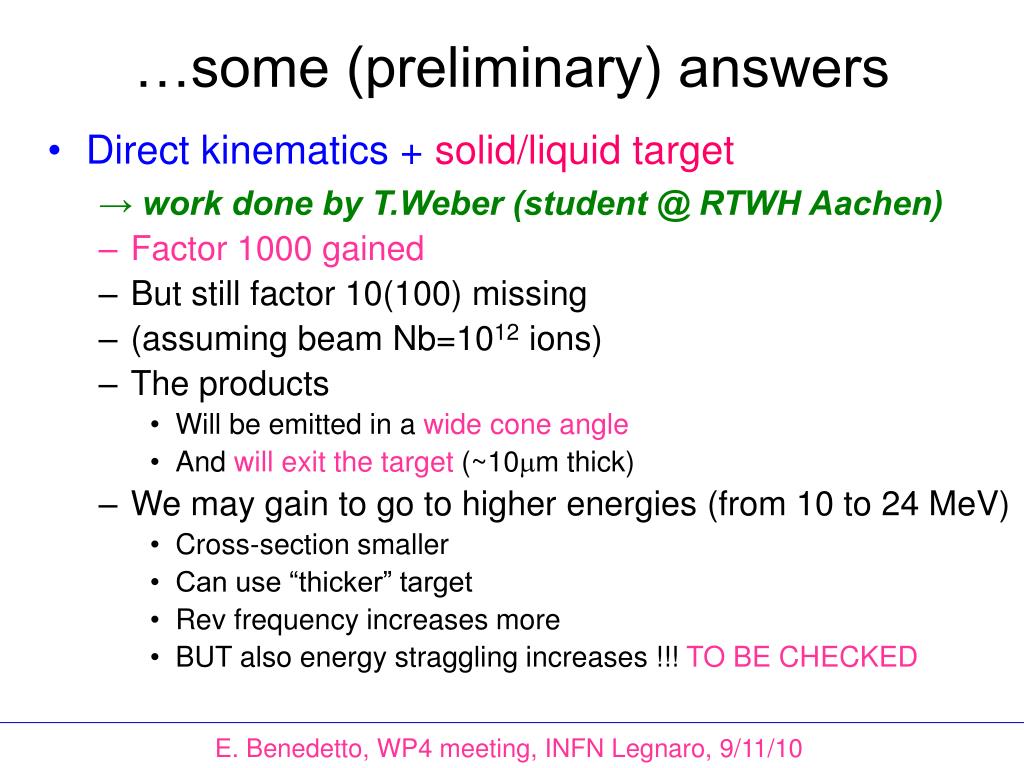 …some (preliminary) answers

• Direct kinematics + solid/liquid target
→ work done by T.Weber (student @ RTWH Aachen)
– Factor 1000 gained
– But still factor 10(100) missing
– (assuming beam Nb=$10^{12}$ ions)
– The products
• Will be emitted in a wide cone angle
• And will exit the target (~10$\mu$m thick)
– We may gain to go to higher energies (from 10 to 24 MeV)
• Cross-section smaller
• Can use “thicker” target
• Rev frequency increases more
• BUT also energy straggling increases !!! TO BE CHECKED

E. Benedetto, WP4 meeting, INFN Legnaro, 9/11/10